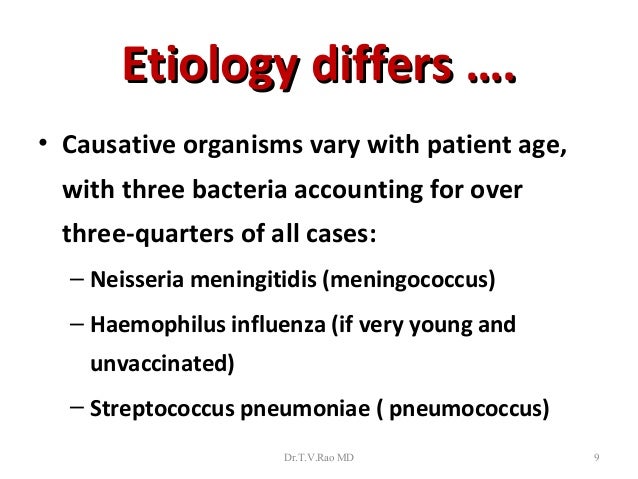 Etiology differs ….

• Causative organisms vary with patient age, with three bacteria accounting for over three-quarters of all cases:
– Neisseria meningitidis (meningococcus)
– Haemophilus influenza (if very young and unvaccinated)
– Streptococcus pneumoniae ( pneumococcus)

Dr.T.V.Rao MD

9